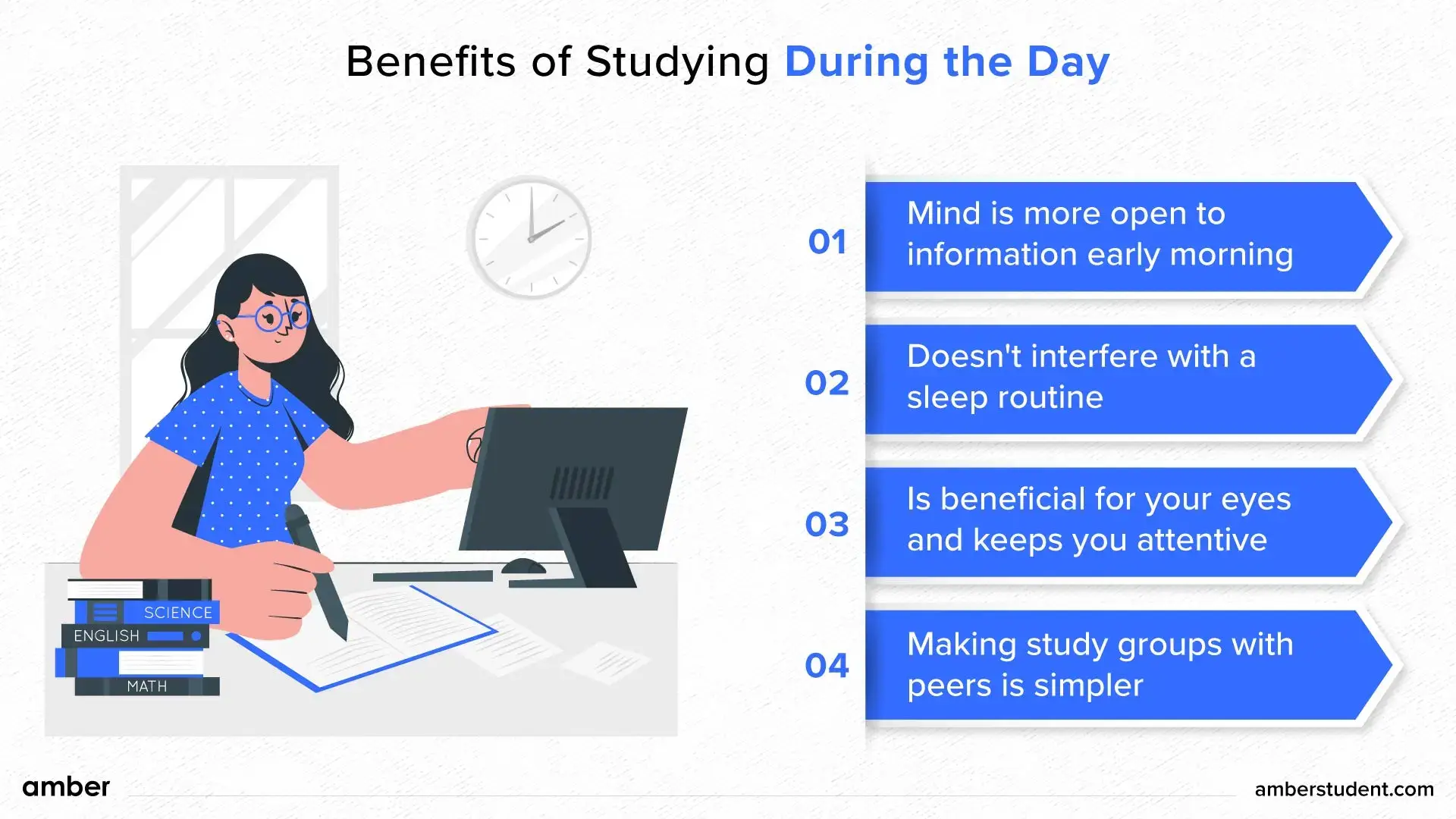 Benefits of Studying During the Day

SCIENCE
ENGLISH
MATH

01 Mind is more open to information early morning

02 Doesn't interfere with a sleep routine

03 Is beneficial for your eyes and keeps you attentive

04 Making study groups with peers is simpler

amber

amberstudent.com